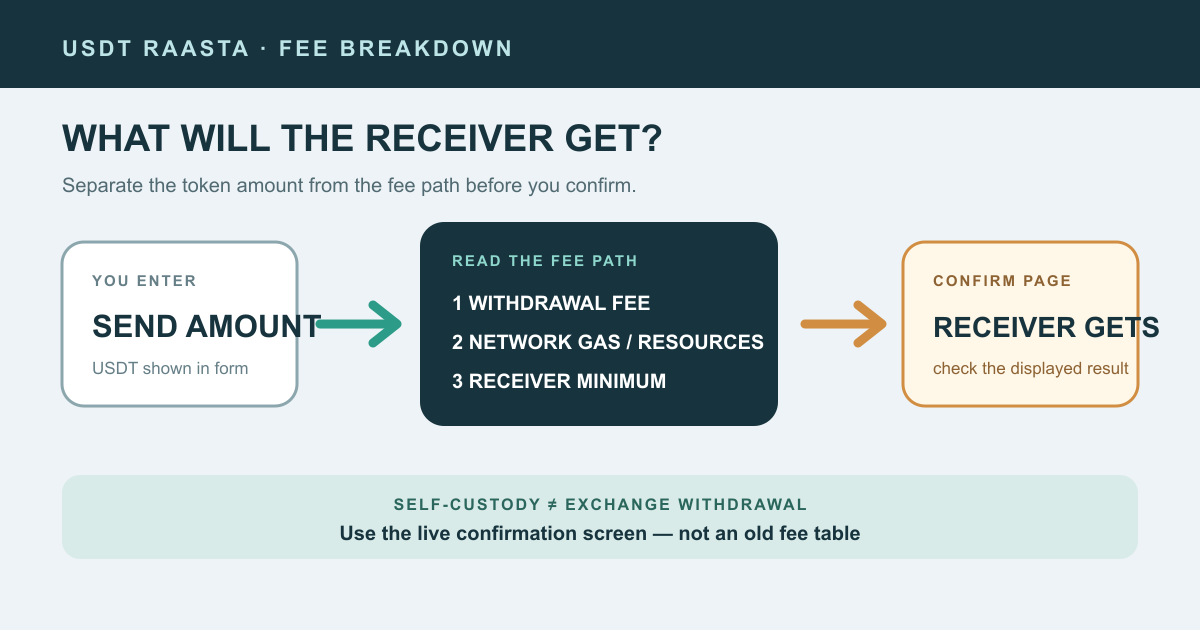 USDT RAASTA · FEE BREAKDOWN

WHAT WILL THE RECEIVER GET?

Separate the token amount from the fee path before you confirm.

YOU ENTER

SEND AMOUNT

USDT shown in form

READ THE FEE PATH

1 WITHDRAWAL FEE

2 NETWORK GAS / RESOURCES

3 RECEIVER MINIMUM

CONFIRM PAGE

RECEIVER GETS

check the displayed result

SELF-CUSTODY ≠ EXCHANGE WITHDRAWAL

Use the live confirmation screen — not an old fee table